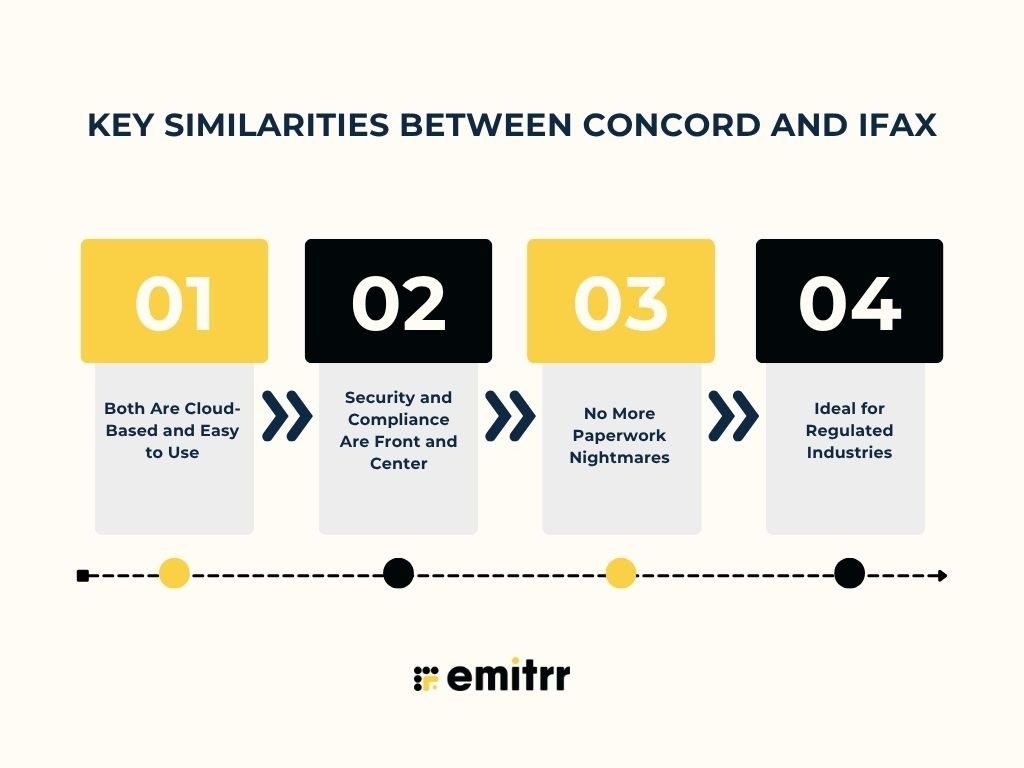 KEY SIMILARITIES BETWEEN CONCORD AND IFAX

01

Both Are Cloud-Based and Easy to Use

02

Security and Compliance Are Front and Center

03

No More Paperwork Nightmares

04

Ideal for Regulated Industries

emitrr